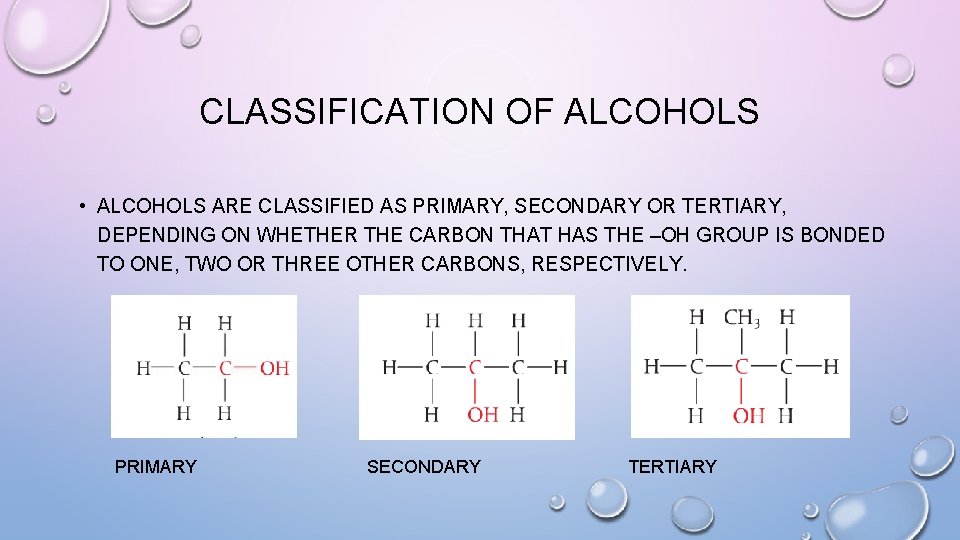 CLASSIFICATION OF ALCOHOLS

• ALCOHOLS ARE CLASSIFIED AS PRIMARY, SECONDARY OR TERTIARY, DEPENDING ON WHETHER THE CARBON THAT HAS THE –OH GROUP IS BONDED TO ONE, TWO OR THREE OTHER CARBONS, RESPECTIVELY.

H H
H—C—C—OH
H H

H H H
H—C—C—C—H
H OH H

H $CH_3$ H
H—C—C—C—H
H OH H

PRIMARY

SECONDARY

TERTIARY